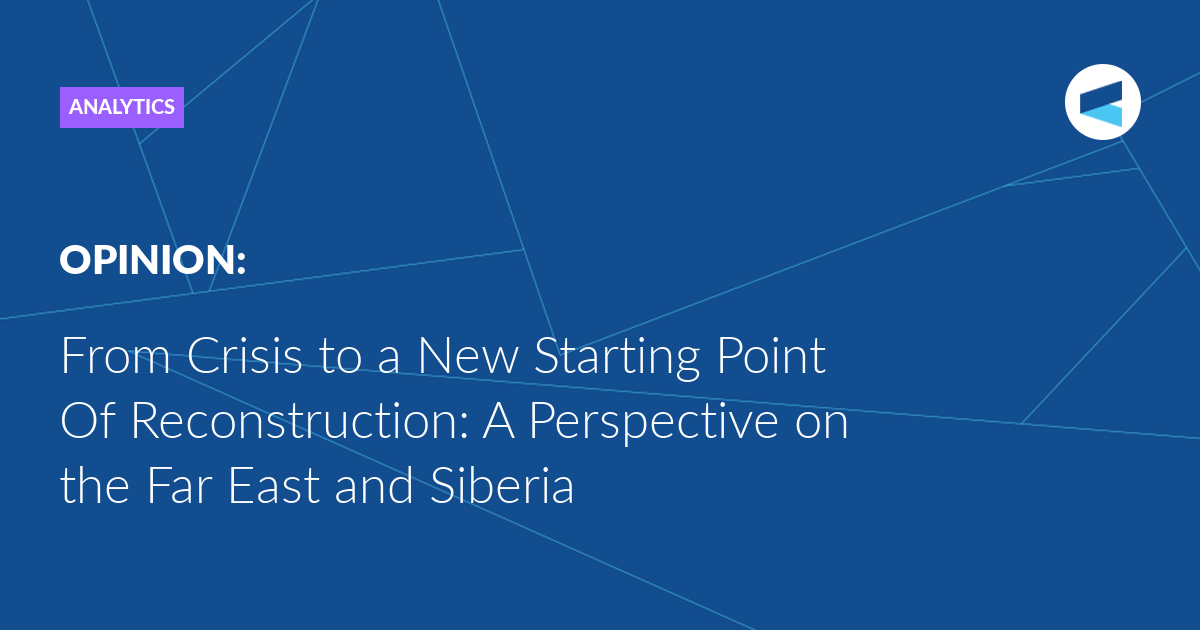 ANALYTICS

OPINION:

From Crisis to a New Starting Point Of Reconstruction: A Perspective on the Far East and Siberia